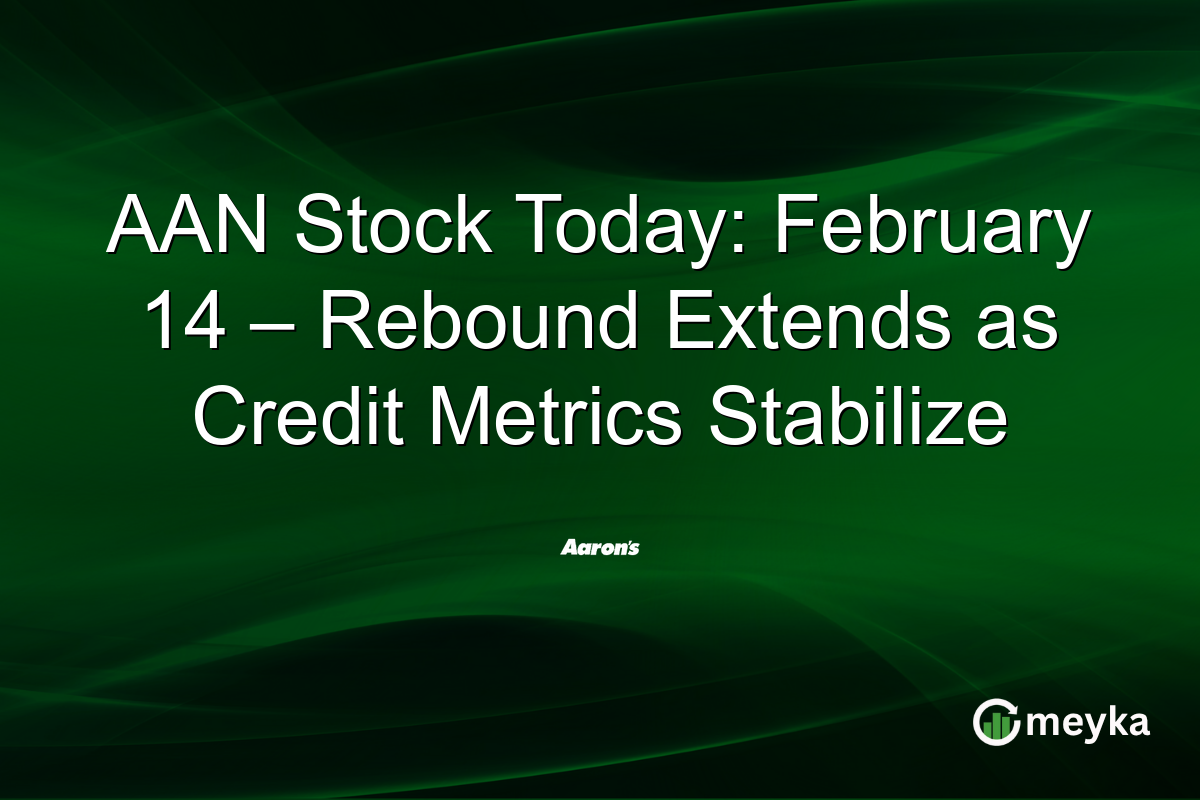 AAN Stock Today: February 14 – Rebound Extends as Credit Metrics Stabilize

Aaron's

meyka